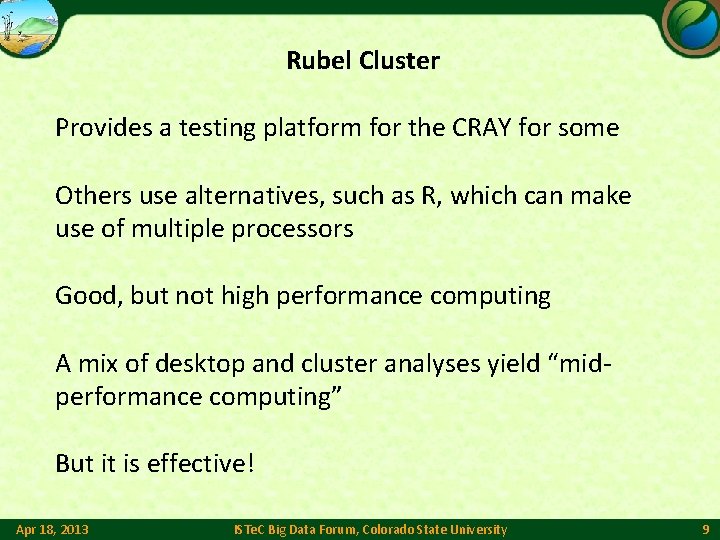 Rubel Cluster

Provides a testing platform for the CRAY for some

Others use alternatives, such as R, which can make use of multiple processors

Good, but not high performance computing

A mix of desktop and cluster analyses yield "mid-performance computing"

But it is effective!

Apr 18, 2013

ISTeC Big Data Forum, Colorado State University

9